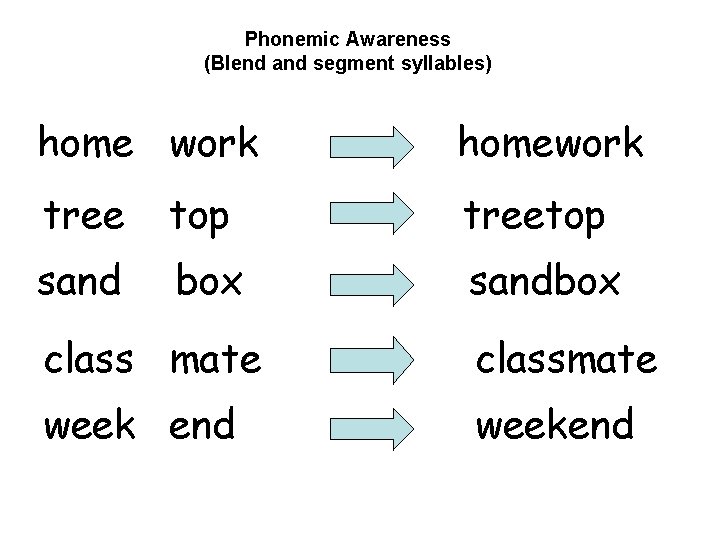 Phonemic Awareness
(Blend and segment syllables)

home work homework

tree top treetop

sand box sandbox

class mate classmate

week end weekend